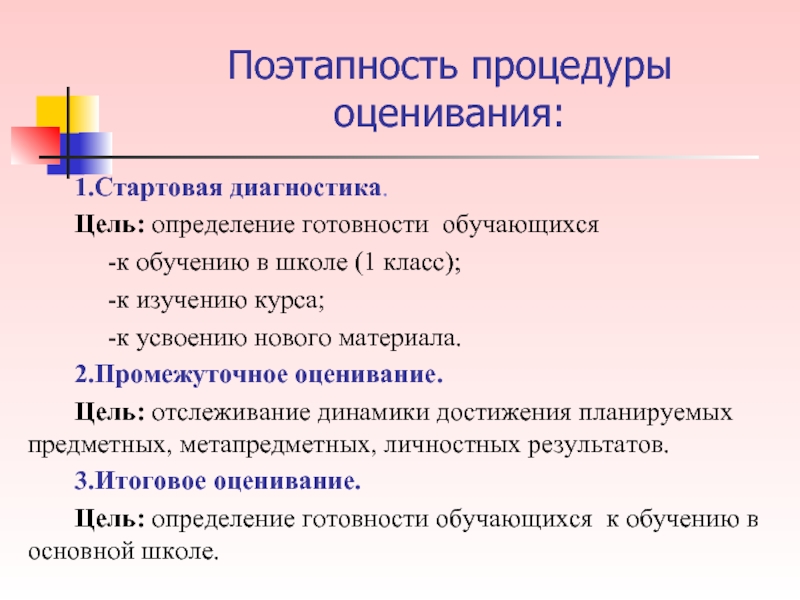 Поэтапность процедуры оценивания:

1.Стартовая диагностика.

Цель: определение готовности обучающихся

-к обучению в школе (1 класс);

-к изучению курса;

-к усвоению нового материала.

2.Промежуточное оценивание.

Цель: отслеживание динамики достижения планируемых предметных, метапредметных, личностных результатов.

3.Итоговое оценивание.

Цель: определение готовности обучающихся к обучению в основной школе.